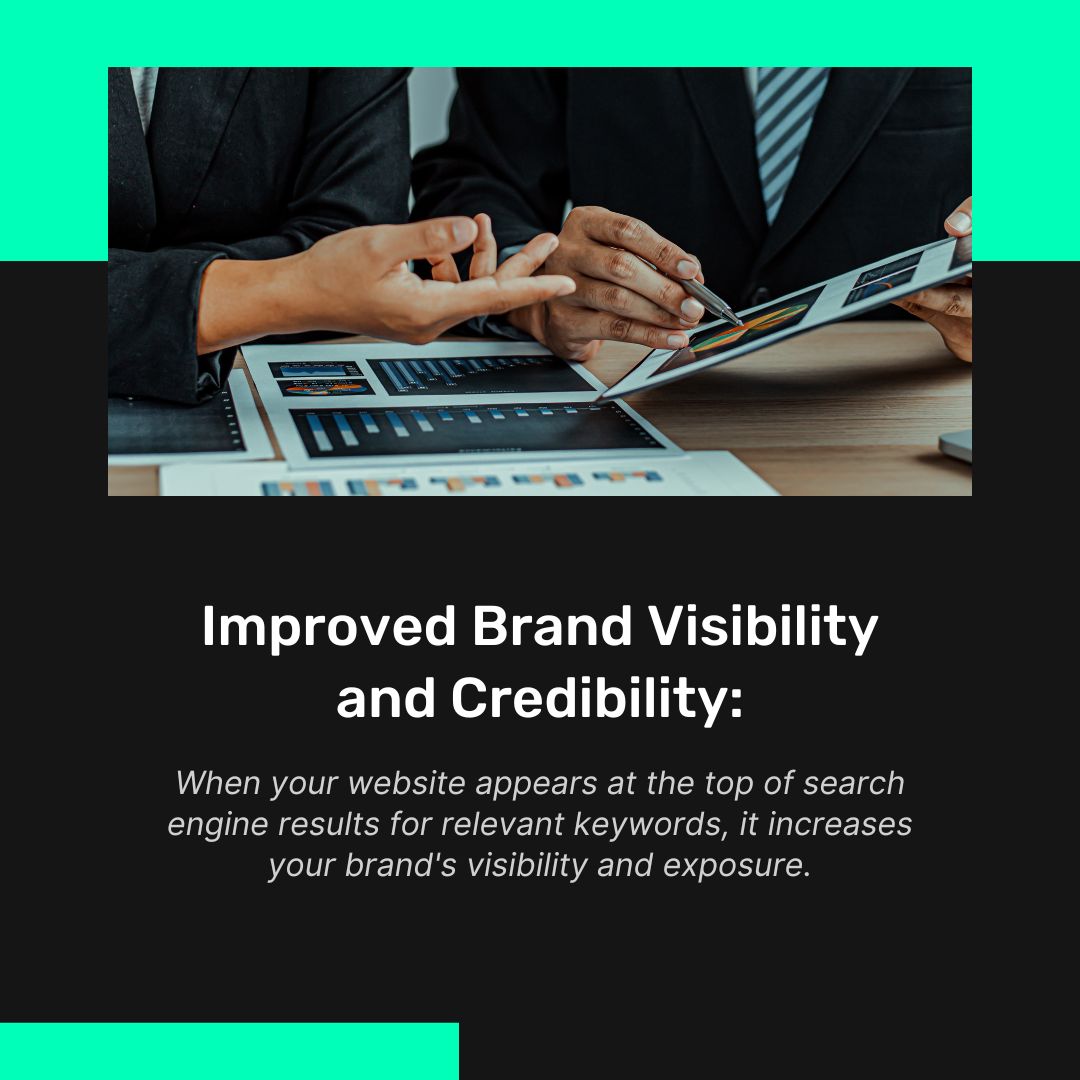 Improved Brand Visibility and Credibility:

When your website appears at the top of search engine results for relevant keywords, it increases your brand's visibility and exposure.